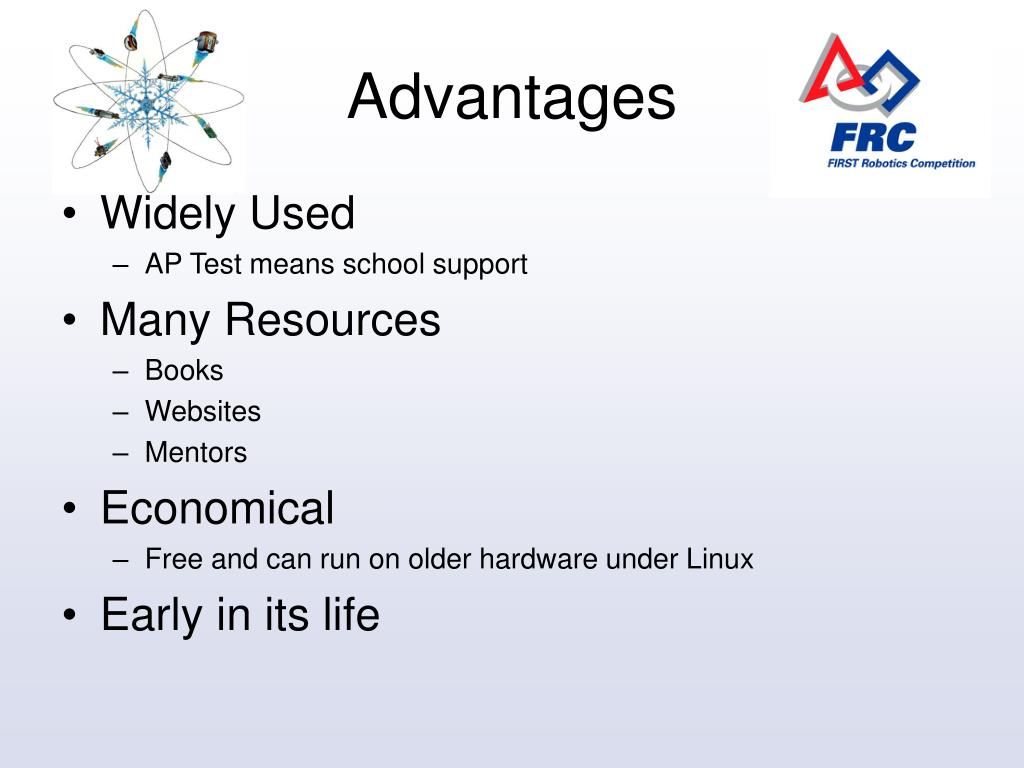 Advantages

FRC
FIRST Robotics Competition

• Widely Used
– AP Test means school support
• Many Resources
– Books
– Websites
– Mentors
• Economical
– Free and can run on older hardware under Linux
• Early in its life